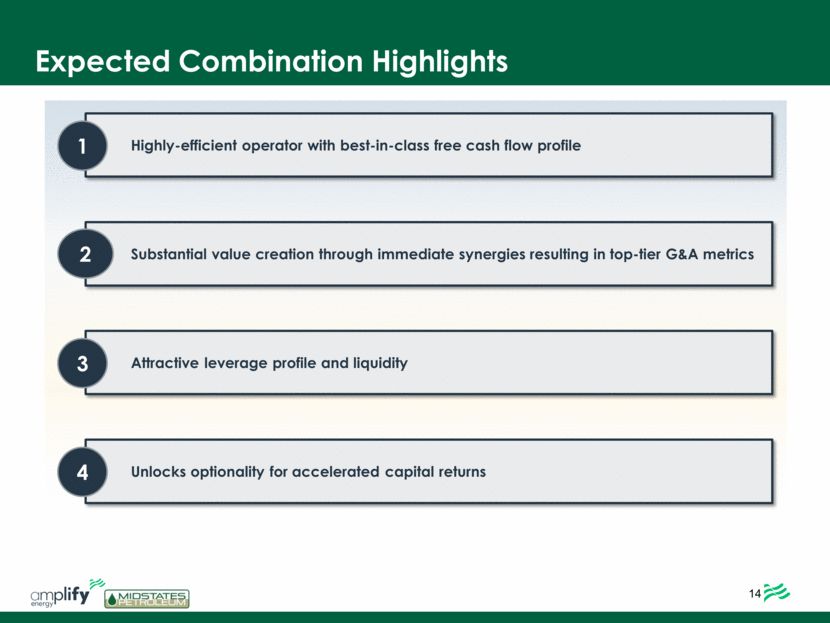 Expected Combination Highlights

1 Highly-efficient operator with best-in-class free cash flow profile

2 Substantial value creation through immediate synergies resulting in top-tier G&A metrics

3 Attractive leverage profile and liquidity

4 Unlocks optionality for accelerated capital returns

amplify energy

MIDSTATES PETROLEUM

14